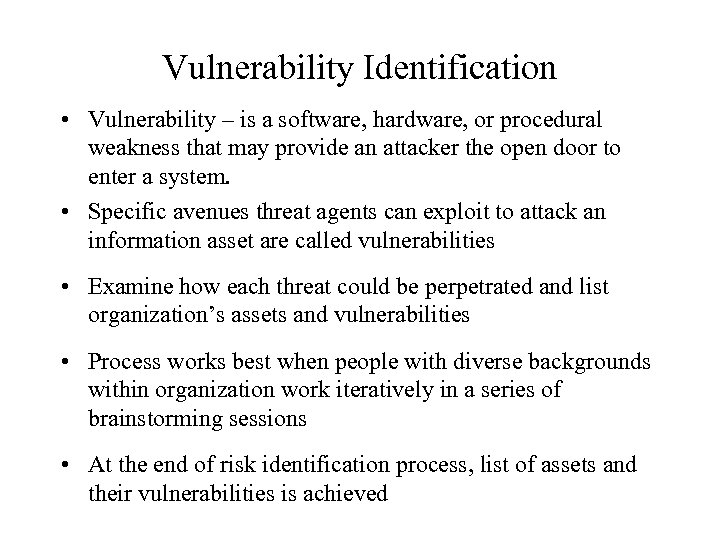 Vulnerability Identification

• Vulnerability – is a software, hardware, or procedural weakness that may provide an attacker the open door to enter a system.

• Specific avenues threat agents can exploit to attack an information asset are called vulnerabilities

• Examine how each threat could be perpetrated and list organization’s assets and vulnerabilities

• Process works best when people with diverse backgrounds within organization work iteratively in a series of brainstorming sessions

• At the end of risk identification process, list of assets and their vulnerabilities is achieved